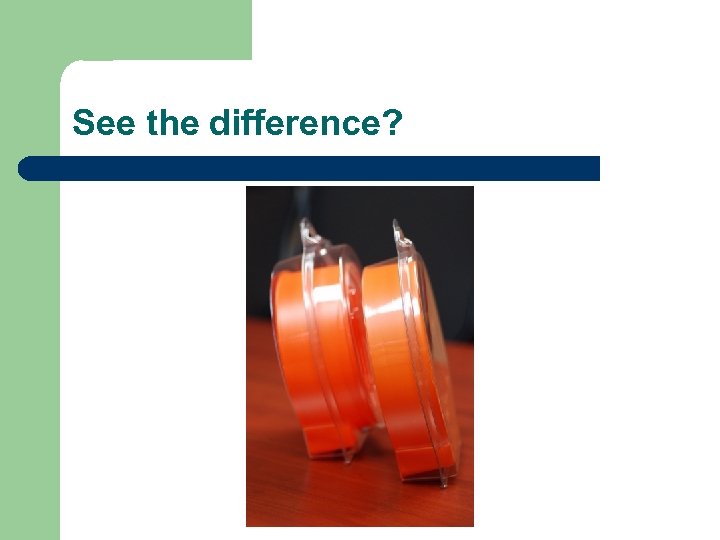 See the difference?